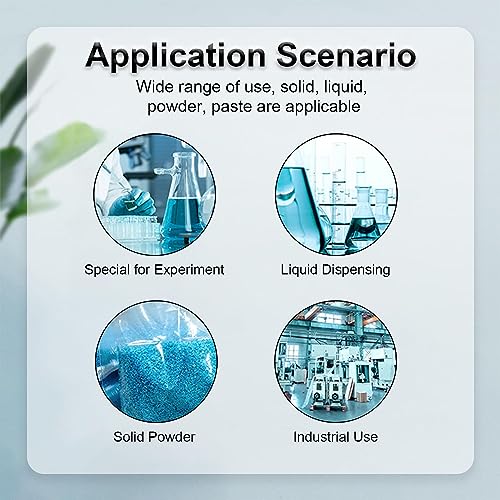 Application Scenario

Wide range of use, solid, liquid, powder, paste are applicable

Special for Experiment

Liquid Dispensing

Solid Powder

Industrial Use